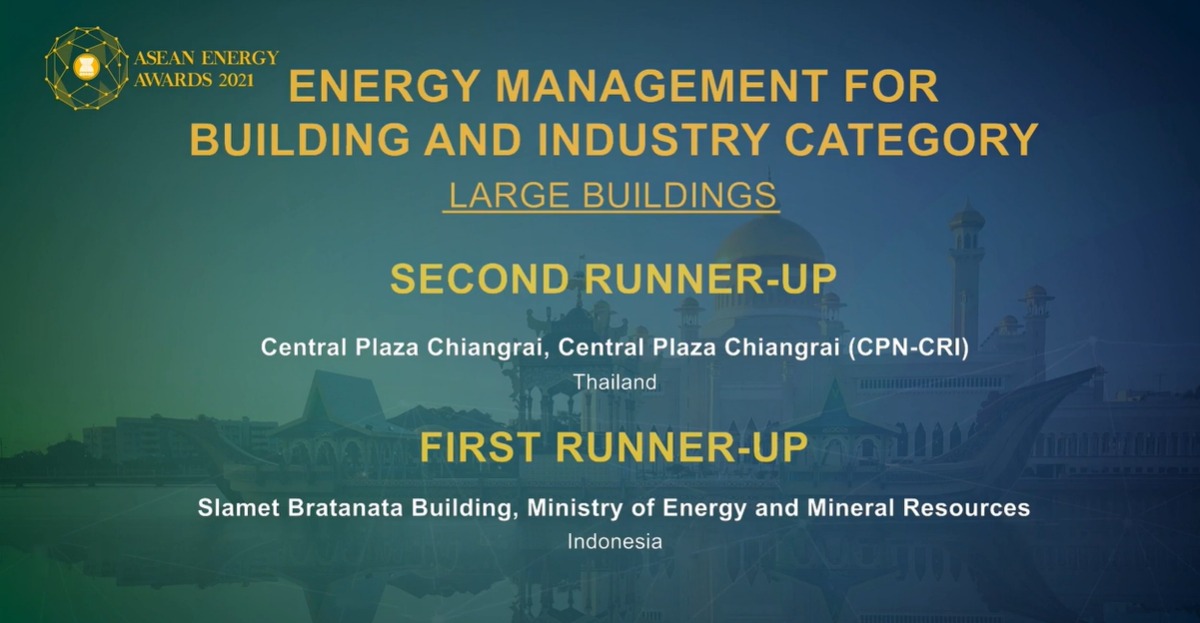 ASEAN ENERGY AWARDS 2021

ENERGY MANAGEMENT FOR BUILDING AND INDUSTRY CATEGORY

LARGE BUILDINGS

SECOND RUNNER-UP

Central Plaza Chiangrai, Central Plaza Chiangrai (CPN-CRI)
Thailand

FIRST RUNNER-UP

Slamet Bratanata Building, Ministry of Energy and Mineral Resources
Indonesia